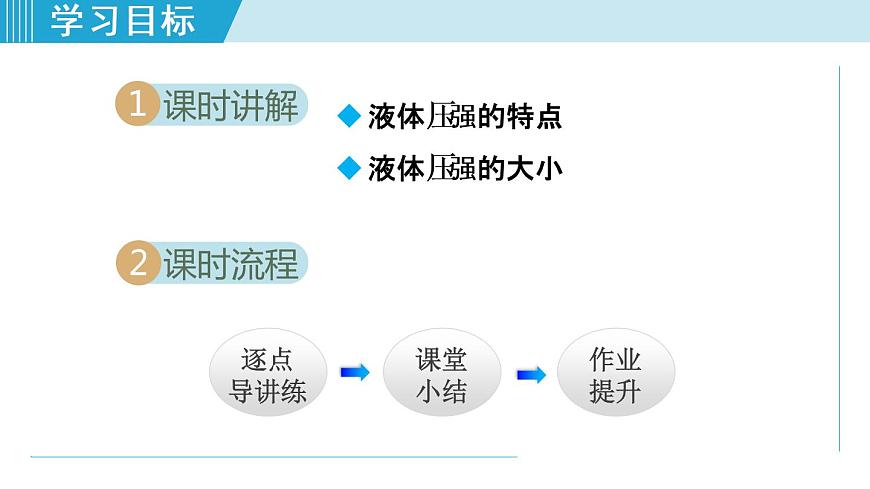 学习目标

1 课时讲解

◆ 液体压强的特点

◆ 液体压强的大小

2 课时流程

逐点导讲练

课堂小结

作业提升